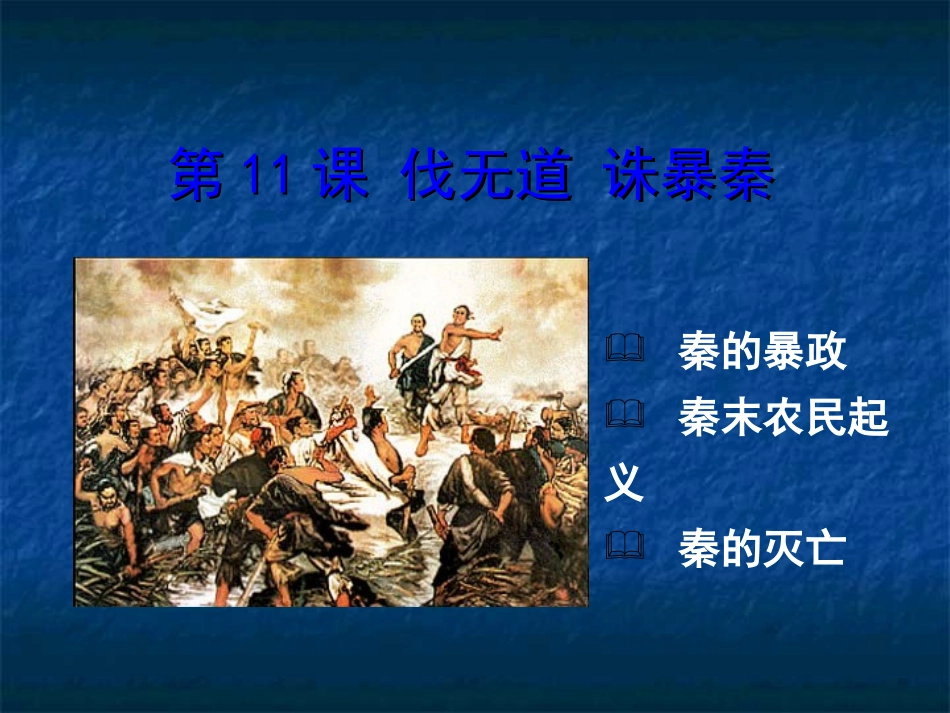 第 11 课 伐无道 诛暴秦

秦的暴政

秦末农民起义

秦的灭亡